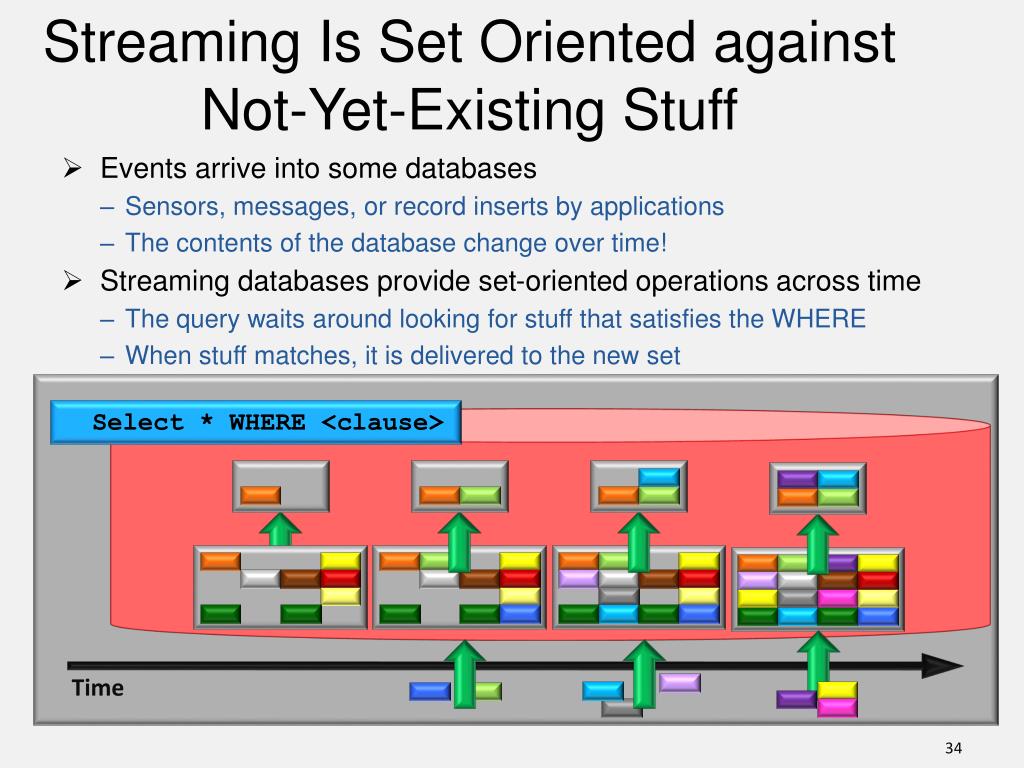 Streaming Is Set Oriented against Not-Yet-Existing Stuff

➢ Events arrive into some databases
– Sensors, messages, or record inserts by applications
– The contents of the database change over time!

➢ Streaming databases provide set-oriented operations across time
– The query waits around looking for stuff that satisfies the WHERE
– When stuff matches, it is delivered to the new set

Select * WHERE <clause>

Time

34